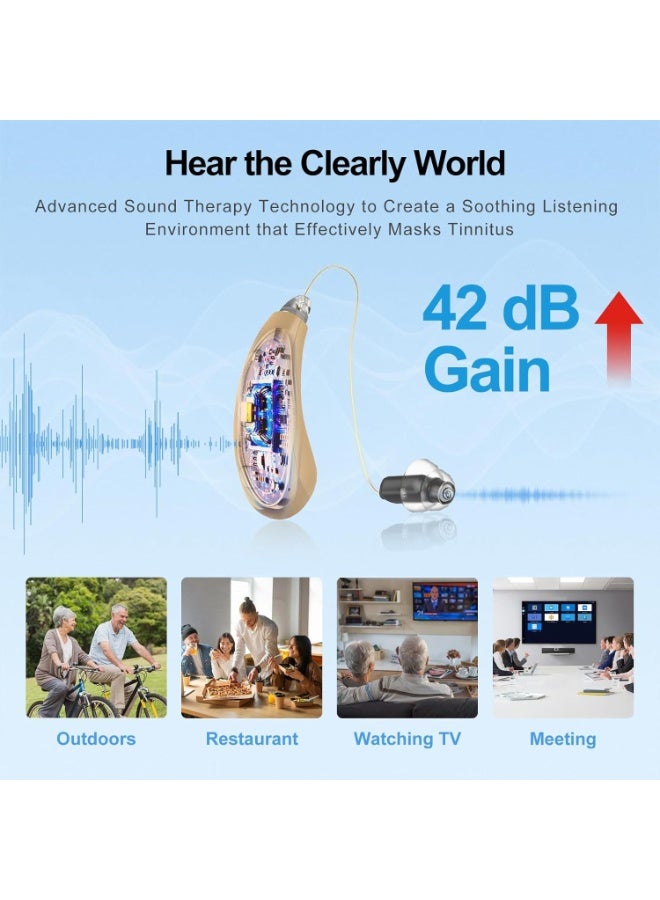 Hear the Clearly World

Advanced Sound Therapy Technology to Create a Soothing Listening Environment that Effectively Masks Tinnitus

42 dB Gain

Outdoors

Restaurant

Watching TV

Meeting